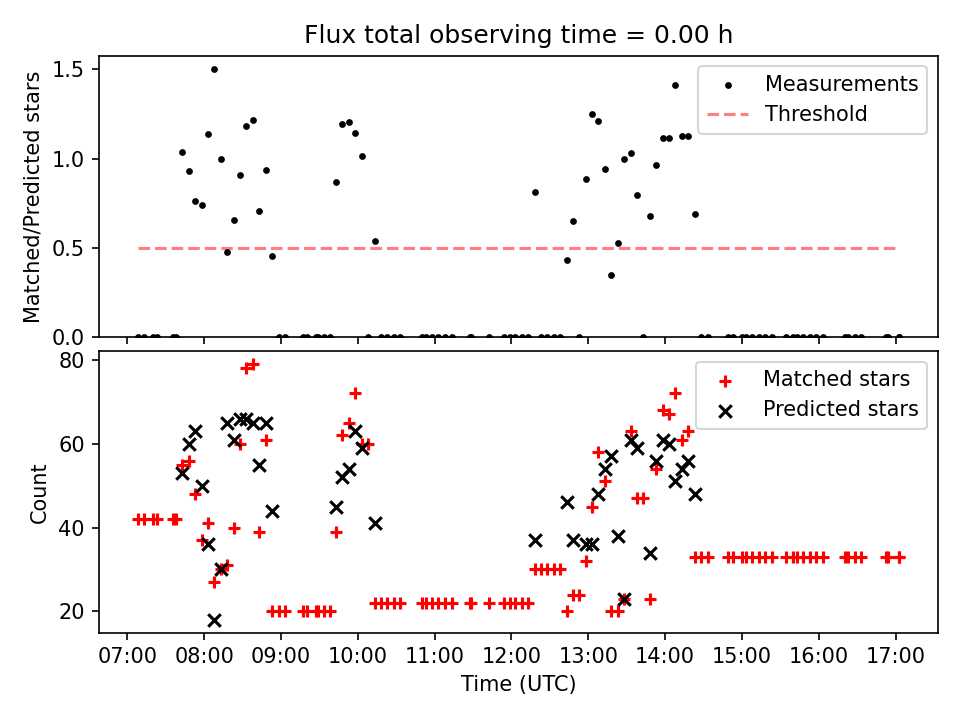 Flux total observing time = 0.00 h

Matched/Predicted stars

1.5
1.0
0.5
0.0

Measurements
Threshold

Count

80
60
40
20

Matched stars
Predicted stars

07:00 08:00 09:00 10:00 11:00 12:00 13:00 14:00 15:00 16:00 17:00

Time (UTC)